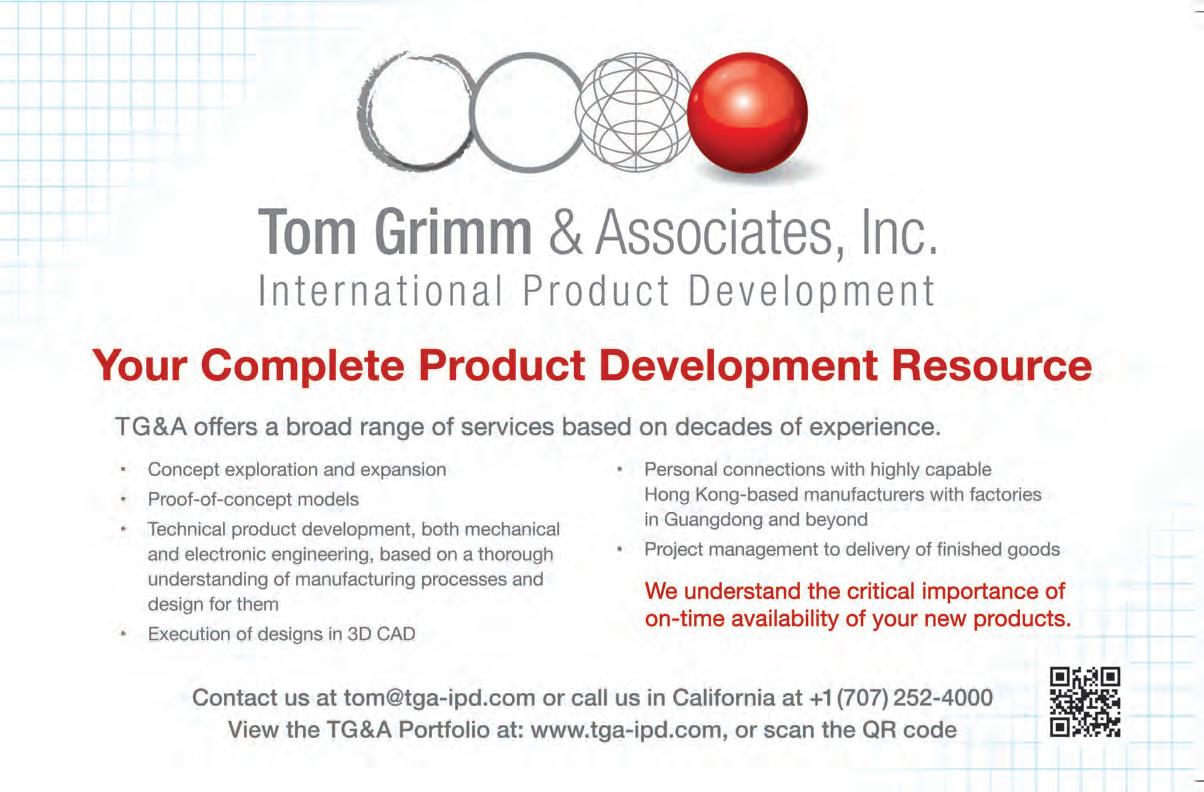 Tom Grimm & Associates, Inc.
International Product Development

Your Complete Product Development Resource

TG&A offers a broad range of services based on decades of experience.

• Concept exploration and expansion
• Proof-of-concept models
• Technical product development, both mechanical and electronic engineering, based on a thorough understanding of manufacturing processes and design for them
• Execution of designs in 3D CAD

• Personal connections with highly capable Hong Kong-based manufacturers with factories in Guangdong and beyond
• Project management to delivery of finished goods

We understand the critical importance of on-time availability of your new products.

Contact us at tom@tga-ipd.com or call us in California at +1 (707) 252-4000
View the TG&A Portfolio at: www.tga-ipd.com, or scan the QR code